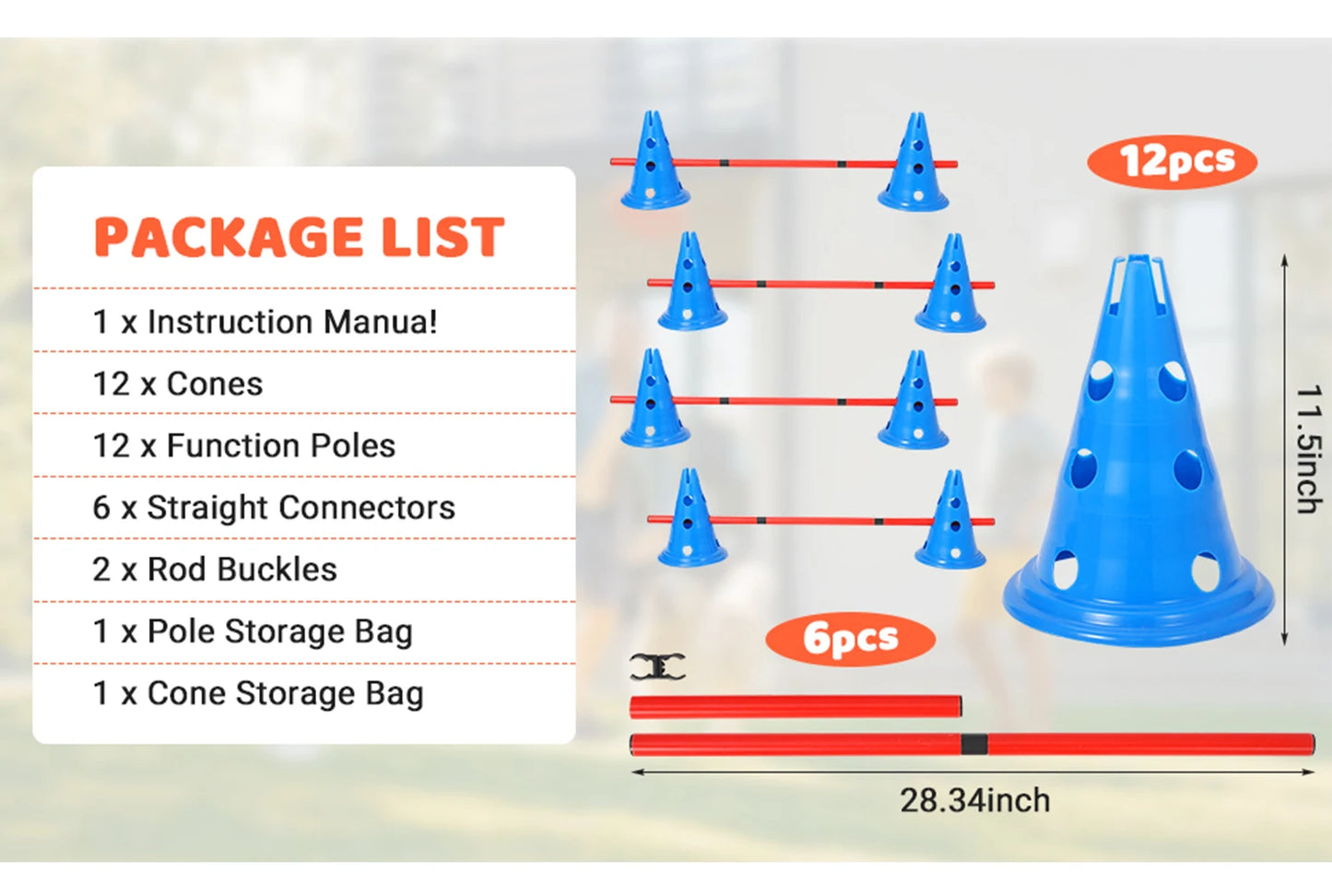 PACKAGE LIST

1 x Instruction Manua!

12 x Cones

12 x Function Poles

6 x Straight Connectors

2 x Rod Buckles

1 x Pole Storage Bag

1 x Cone Storage Bag

12pcs

11.5inch

6pcs

28.34inch